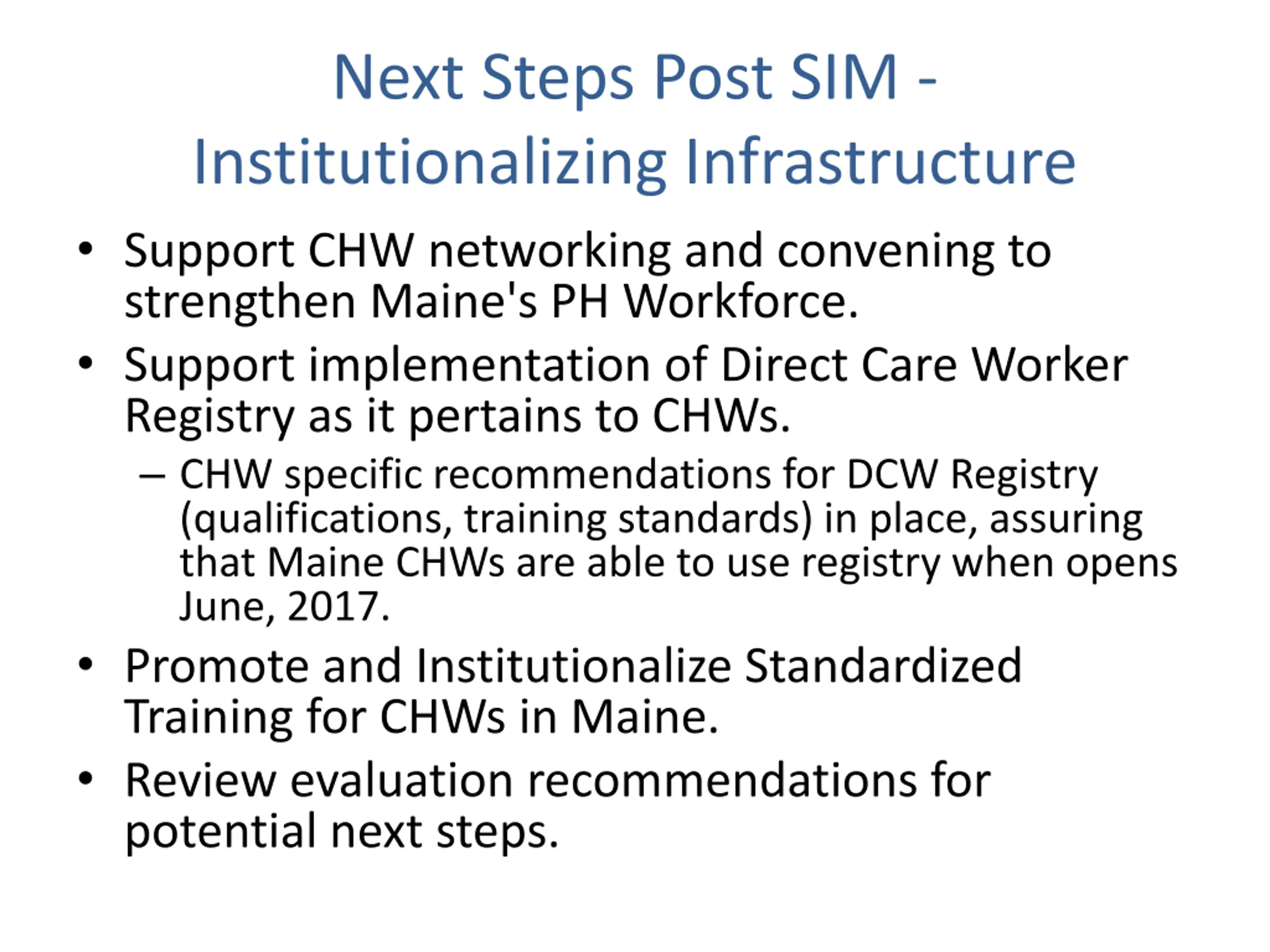 Next Steps Post SIM - Institutionalizing Infrastructure

• Support CHW networking and convening to strengthen Maine's PH Workforce.

• Support implementation of Direct Care Worker Registry as it pertains to CHWs.

– CHW specific recommendations for DCW Registry (qualifications, training standards) in place, assuring that Maine CHWs are able to use registry when opens June, 2017.

• Promote and Institutionalize Standardized Training for CHWs in Maine.

• Review evaluation recommendations for potential next steps.